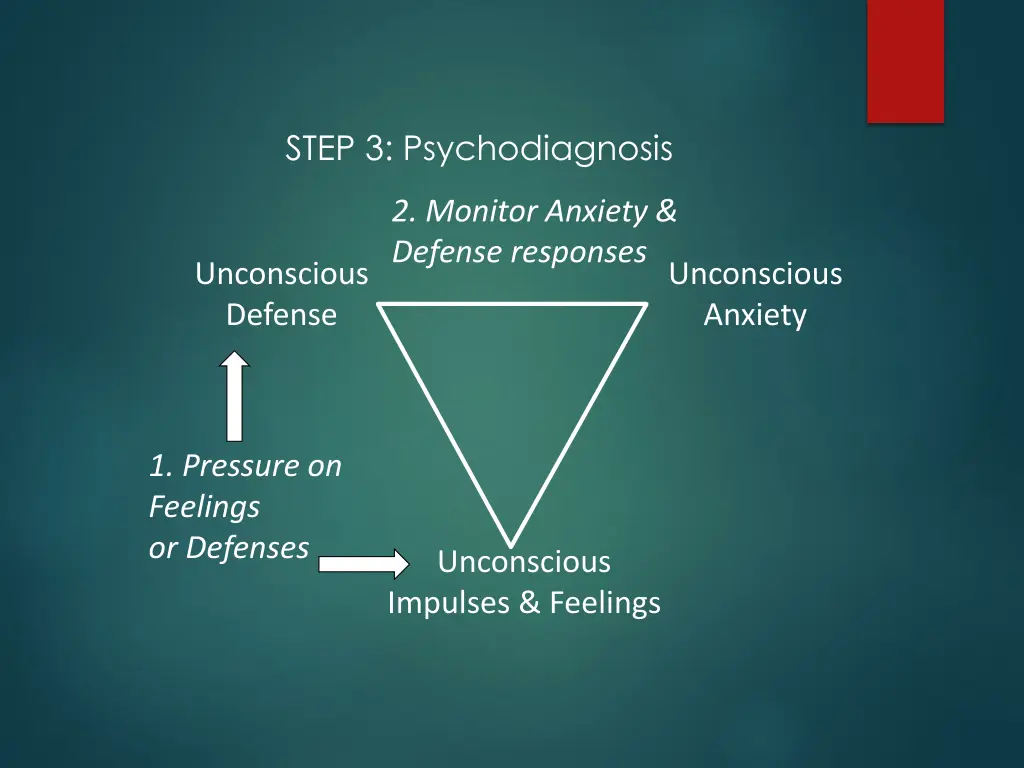 STEP 3: Psychodiagnosis

2. Monitor Anxiety & Defense responses

Unconscious Defense

Unconscious Anxiety

1. Pressure on Feelings or Defenses

Unconscious Impulses & Feelings